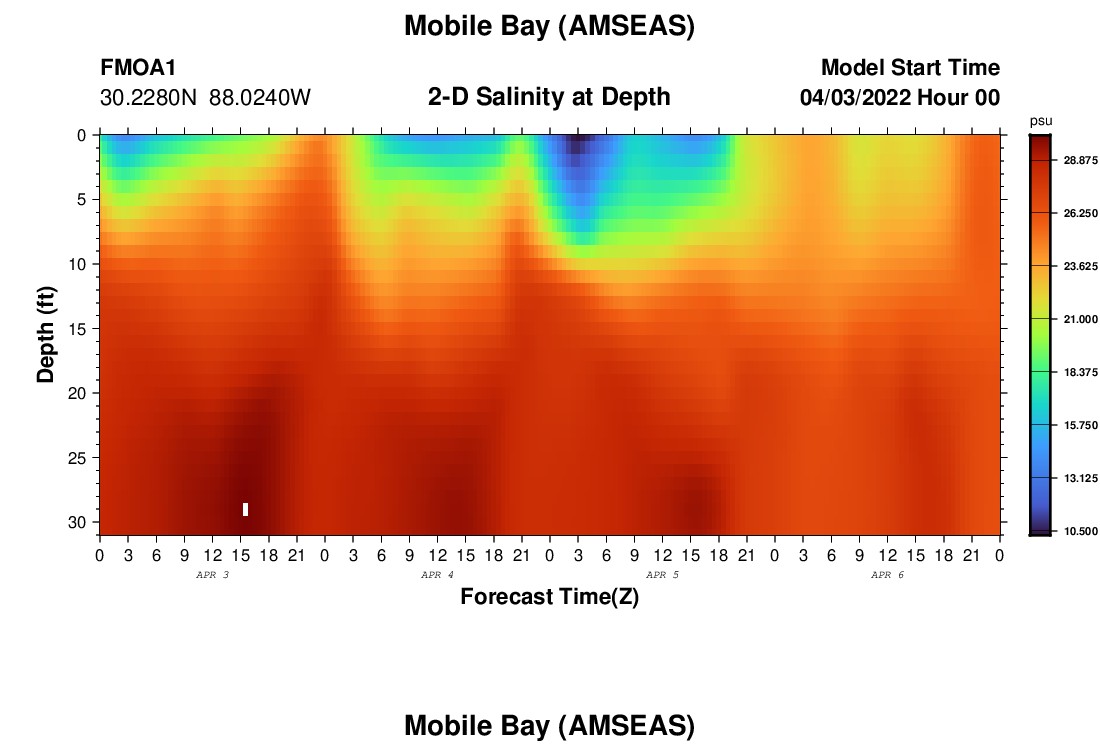 Mobile Bay (AMSEAS)

FMOA1
30.2280N 88.0240W

2-D Salinity at Depth

Model Start Time
04/03/2022 Hour 00

psu
28.875
26.250
23.625
21.000
18.375
15.750
13.125
10.500

Depth (ft)
0
5
10
15
20
25
30

0 3 6 9 12 15 18 21 0 3 6 9 12 15 18 21 0 3 6 9 12 15 18 21 0 3 6 9 12 15 18 21 0
APR 3
APR 4
APR 5
APR 6
Forecast Time(Z)

Mobile Bay (AMSEAS)